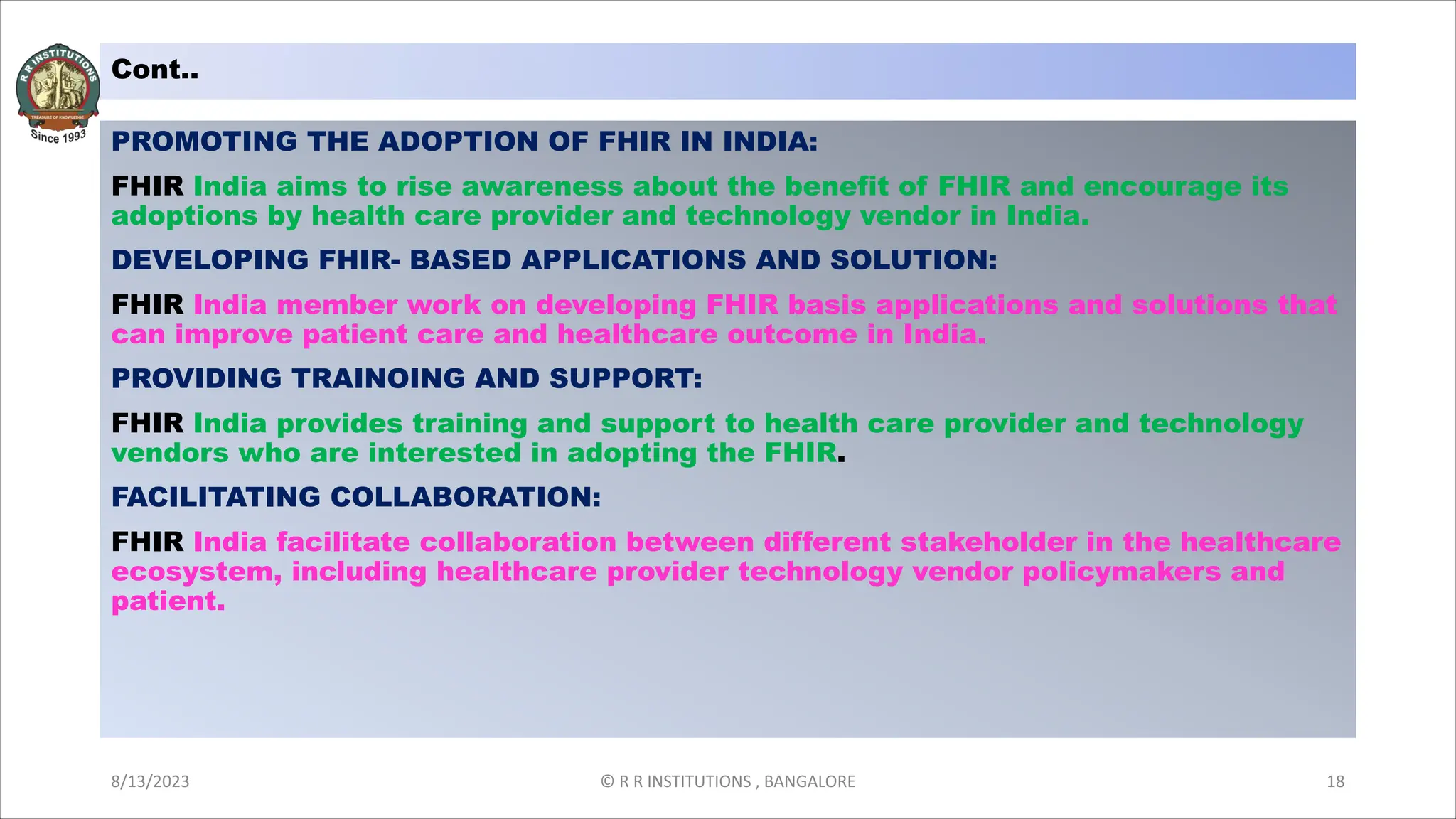 R R INSTITUTIONS
TREASURE OF KNOWLEDGE
Since 1993

Cont..

PROMOTING THE ADOPTION OF FHIR IN INDIA:

FHIR India aims to rise awareness about the benefit of FHIR and encourage its adoptions by health care provider and technology vendor in India.

DEVELOPING FHIR- BASED APPLICATIONS AND SOLUTION:

FHIR India member work on developing FHIR basis applications and solutions that can improve patient care and healthcare outcome in India.

PROVIDING TRAINOING AND SUPPORT:

FHIR India provides training and support to health care provider and technology vendors who are interested in adopting the FHIR.

FACILITATING COLLABORATION:

FHIR India facilitate collaboration between different stakeholder in the healthcare ecosystem, including healthcare provider technology vendor policymakers and patient.

8/13/2023

© R R INSTITUTIONS , BANGALORE

18